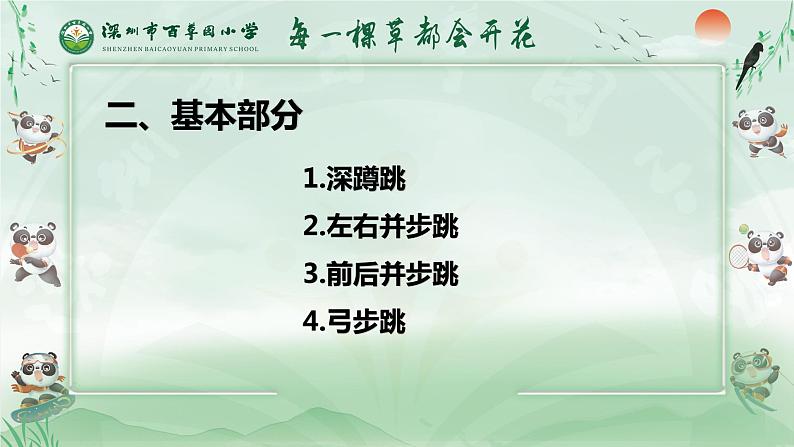 深圳市百草园小学
SHENZHEN BAICAOYUAN PRIMARY SCHOOL
每一棵草都会开花

二、基本部分

1.深蹲跳
2.左右并步跳
3.前后并步跳
4.弓步跳